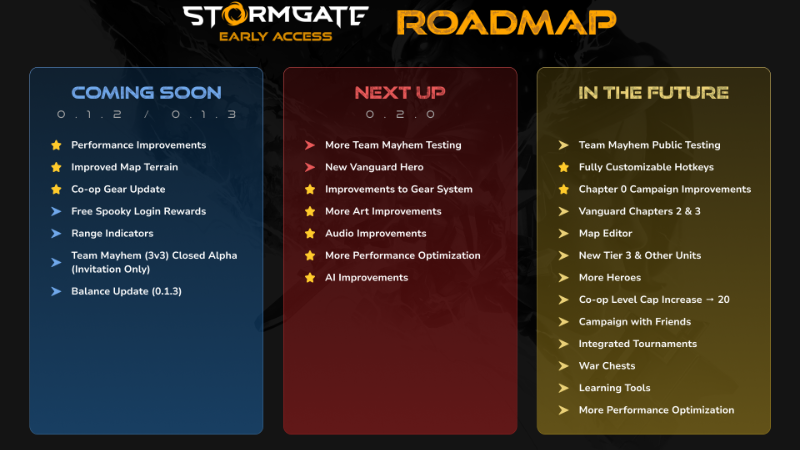 STORMGATE EARLY ACCESS ROADMAP

COMING SOON
0.1.2 / 0.1.3

Performance Improvements
Improved Map Terrain
Co-op Gear Update
Free Spooky Login Rewards
Range Indicators
Team Mayhem (3v3) Closed Alpha (Invitation Only)
Balance Update (0.1.3)

NEXT UP
0.2.0

More Team Mayhem Testing
New Vanguard Hero
Improvements to Gear System
More Art Improvements
Audio Improvements
More Performance Optimization
AI Improvements

IN THE FUTURE

Team Mayhem Public Testing
Fully Customizable Hotkeys
Chapter 0 Campaign Improvements
Vanguard Chapters 2 & 3
Map Editor
New Tier 3 & Other Units
More Heroes
Co-op Level Cap Increase → 20
Campaign with Friends
Integrated Tournaments
War Chests
Learning Tools
More Performance Optimization